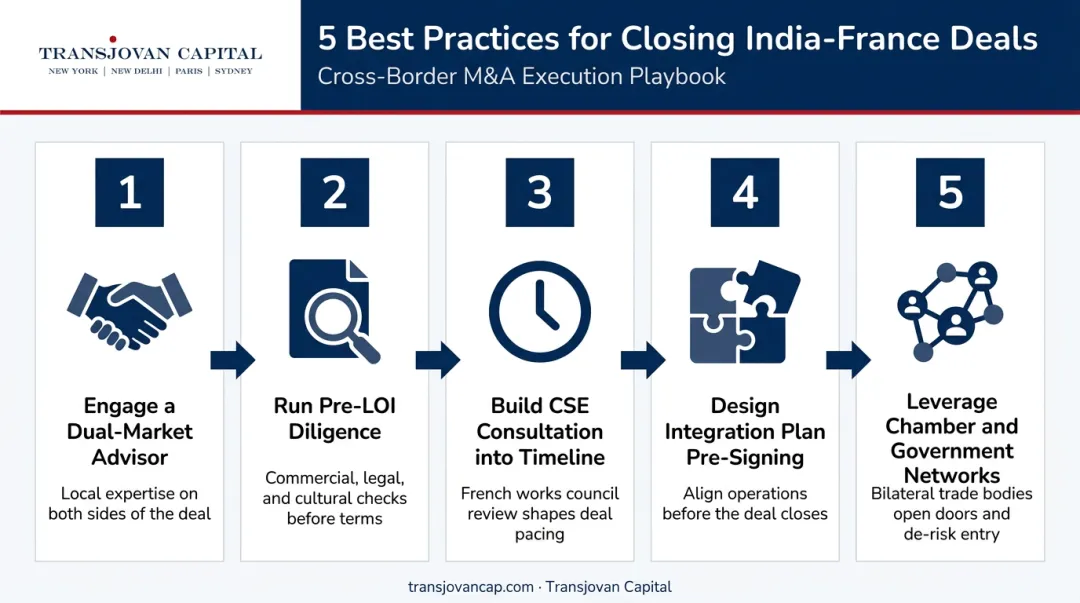 TRANSJOVAN CAPITAL
NEW YORK | NEW DELHI | PARIS | SYDNEY

5 Best Practices for Closing India-France Deals
Cross-Border M&A Execution Playbook

1
Engage a Dual-Market Advisor
Local expertise on both sides of the deal

2
Run Pre-LOI Diligence
Commercial, legal, and cultural checks before terms

3
Build CSE Consultation into Timeline
French works council review shapes deal pacing

4
Design Integration Plan Pre-Signing
Align operations before the deal closes

5
Leverage Chamber and Government Networks
Bilateral trade bodies open doors and de-risk entry

transjovancap.com · Transjovan Capital